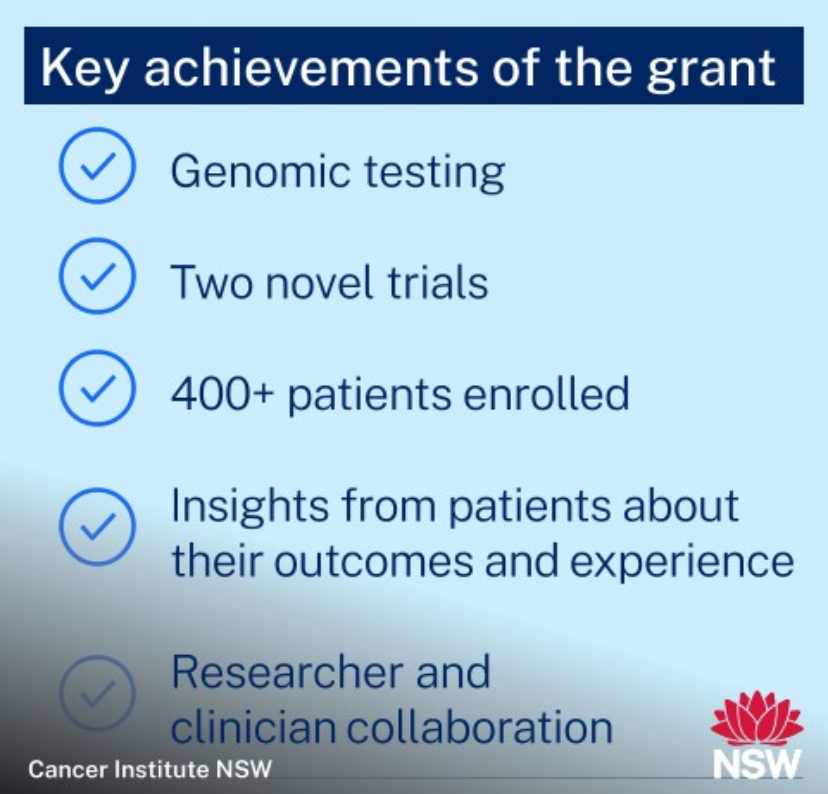 Key achievements of the grant

Genomic testing

Two novel trials

400+ patients enrolled

Insights from patients about their outcomes and experience

Researcher and clinician collaboration

Cancer Institute NSW

NSW